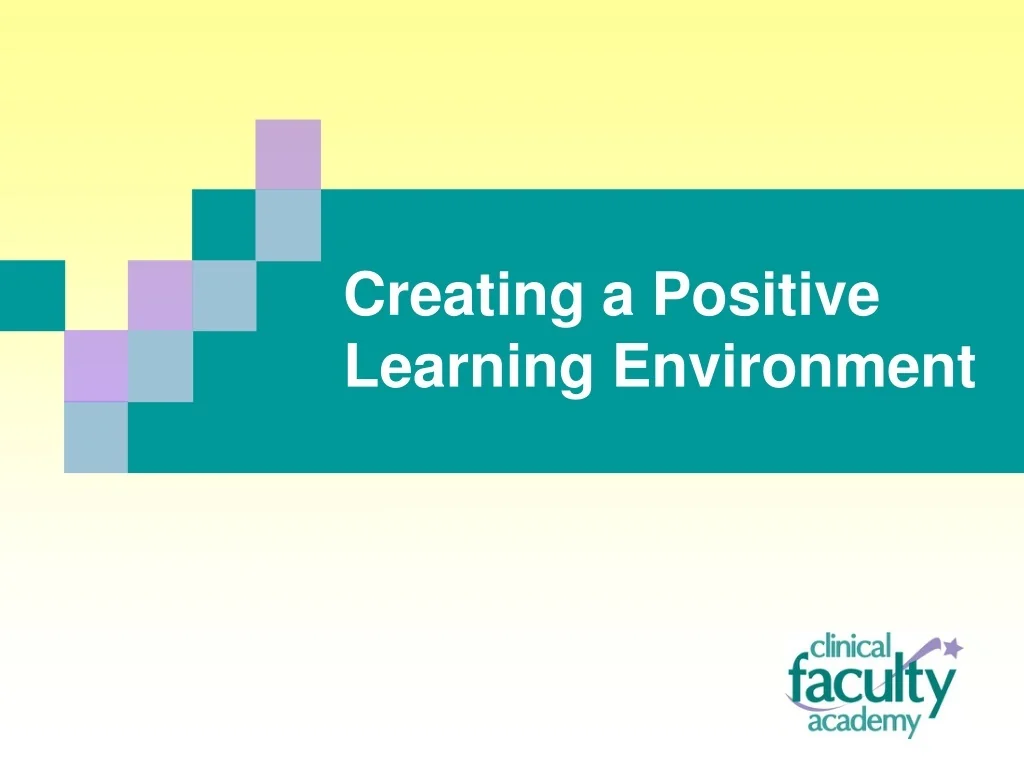 Creating a Positive Learning Environment

clinical
faculty
academy